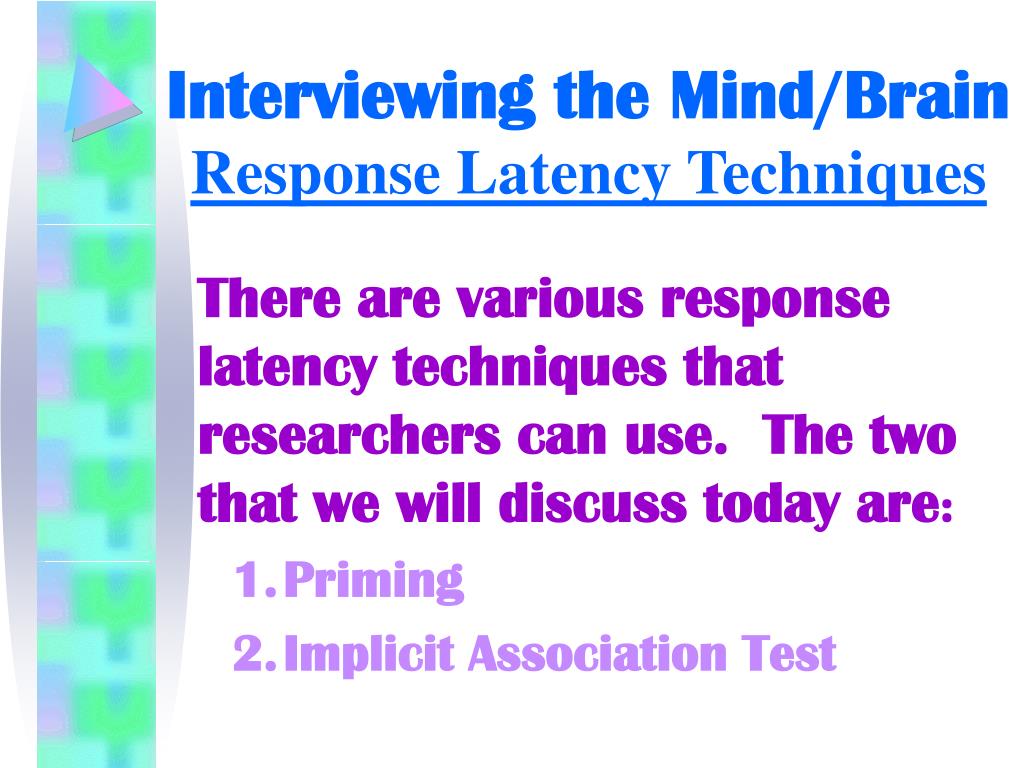 Interviewing the Mind/Brain
Response Latency Techniques

There are various response latency techniques that researchers can use. The two that we will discuss today are:

1. Priming
2. Implicit Association Test